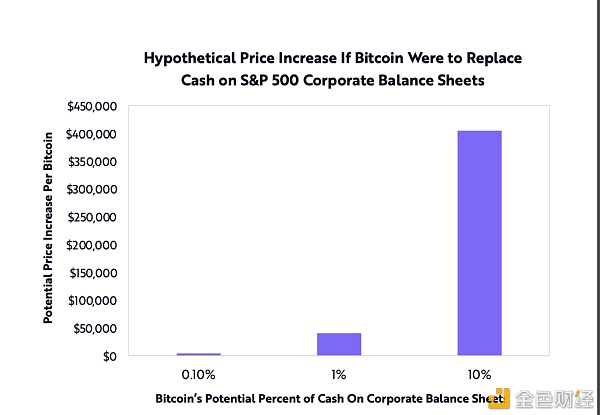 Hypothetical Price Increase If Bitcoin Were to Replace Cash on S&P 500 Corporate Balance Sheets

Potential Price Increase Per Bitcoin

$450,000
$400,000
$350,000
$300,000
$250,000
$200,000
$150,000
$100,000
$50,000
$0

0.10%
1%
10%

Bitcoin's Potential Percent of Cash On Corporate Balance Sheets

金色财经